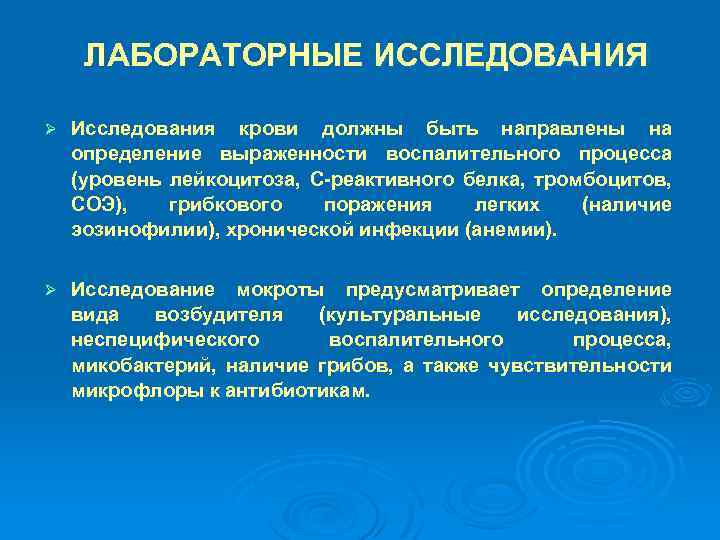 ЛАБОРАТОРНЫЕ ИССЛЕДОВАНИЯ

➢ Исследования крови должны быть направлены на определение выраженности воспалительного процесса (уровень лейкоцитоза, С-реактивного белка, тромбоцитов, СОЭ), грибкового поражения легких (наличие эозинофилии), хронической инфекции (анемии).

➢ Исследование мокроты предусматривает определение вида возбудителя (культуральные исследования), неспецифического воспалительного процесса, микобактерий, наличие грибов, а также чувствительности микрофлоры к антибиотикам.